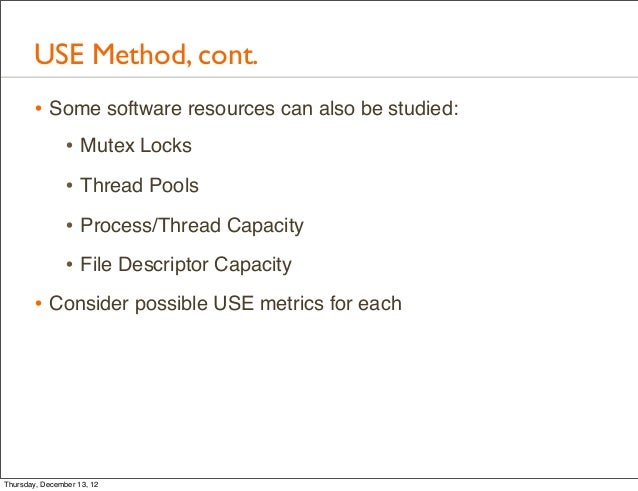 USE Method, cont.

• Some software resources can also be studied:

• Mutex Locks

• Thread Pools

• Process/Thread Capacity

• File Descriptor Capacity

• Consider possible USE metrics for each

Thursday, December 13, 12